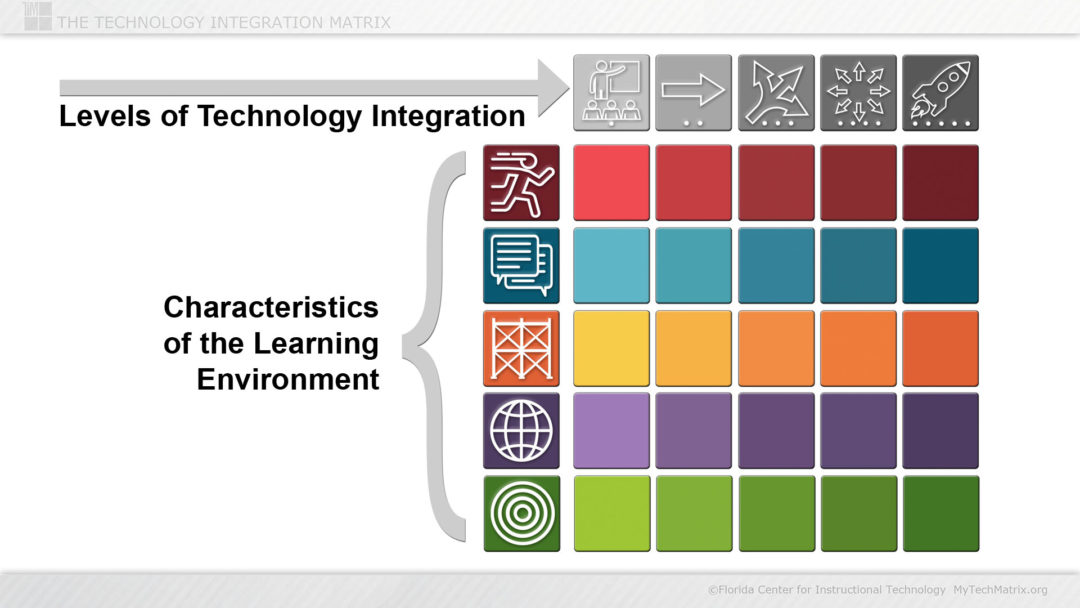 THE TECHNOLOGY INTEGRATION MATRIX

Levels of Technology Integration

Characteristics of the Learning Environment

©Florida Center for Instructional Technology MyTechMatrix.org